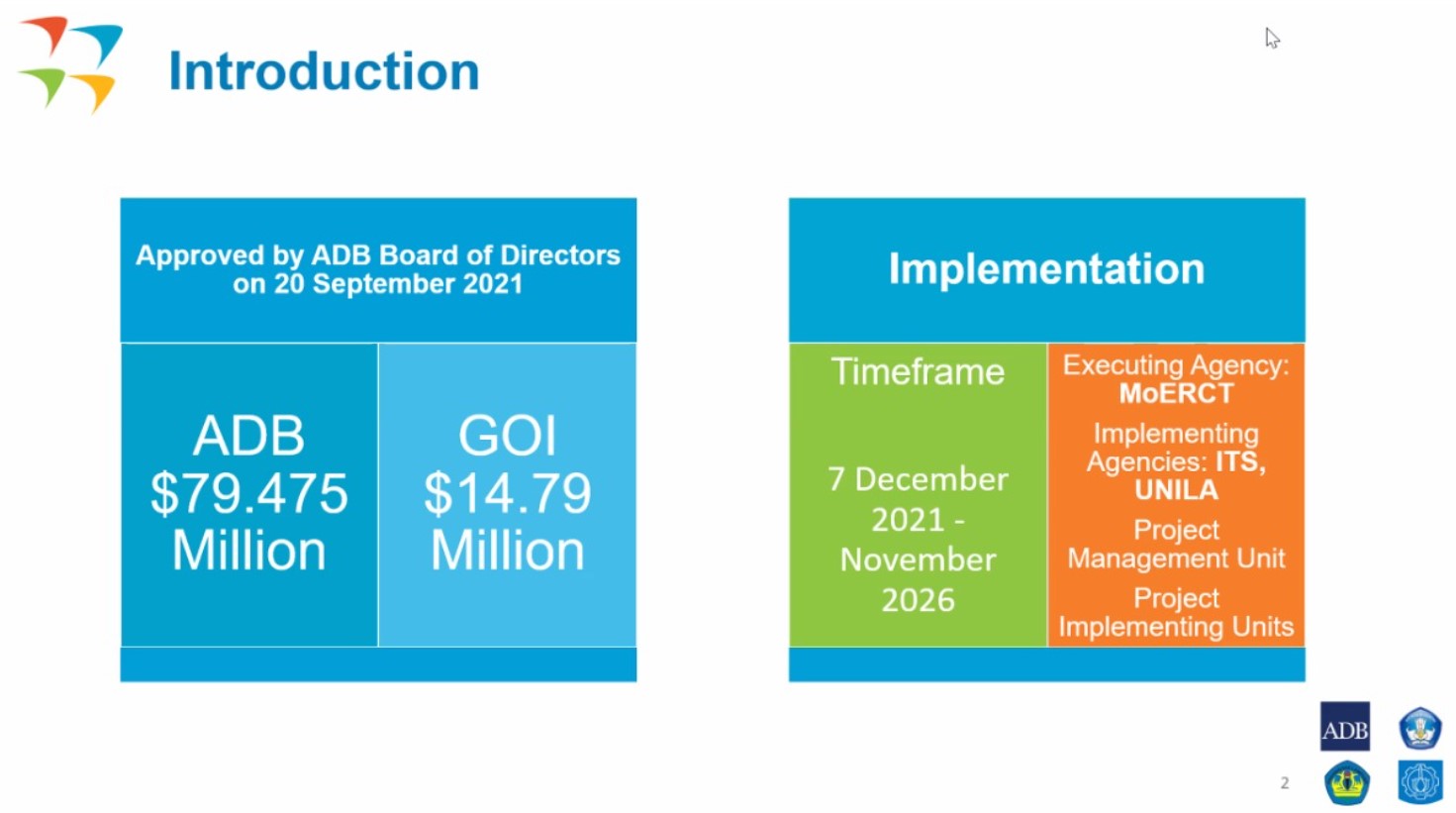 Introduction

Approved by ADB Board of Directors on 20 September 2021

ADB $79.475 Million

GOI $14.79 Million

Implementation

Timeframe

7 December 2021 - November 2026

Executing Agency: MoERCT

Implementing Agencies: ITS, UNILA

Project Management Unit

Project Implementing Units

ADB

2